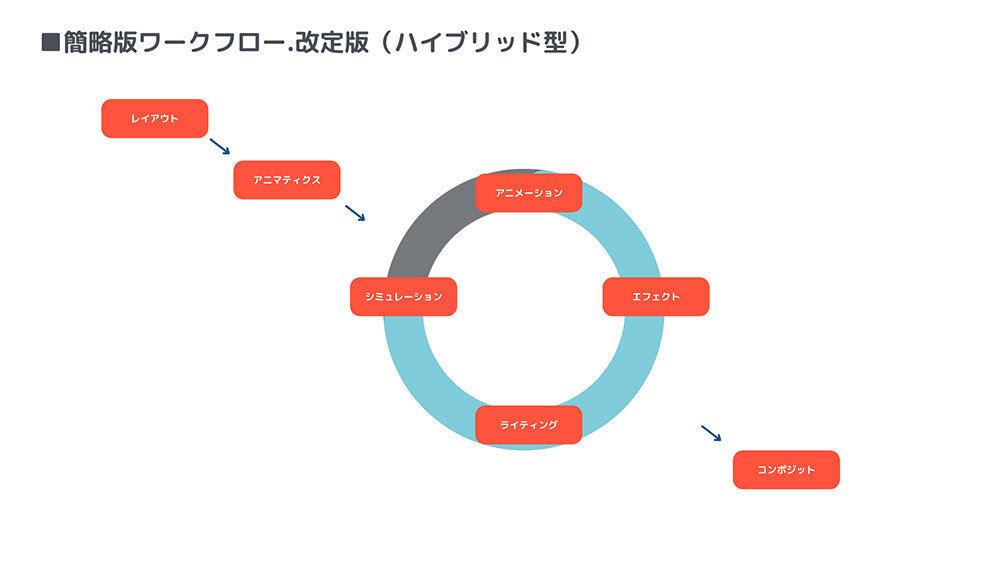 ■簡略版ワークフロー.改定版（ハイブリッド型）

レイアウト

アニマティクス

アニメーション

シミュレーション

エフェクト

ライティング

コンポジット